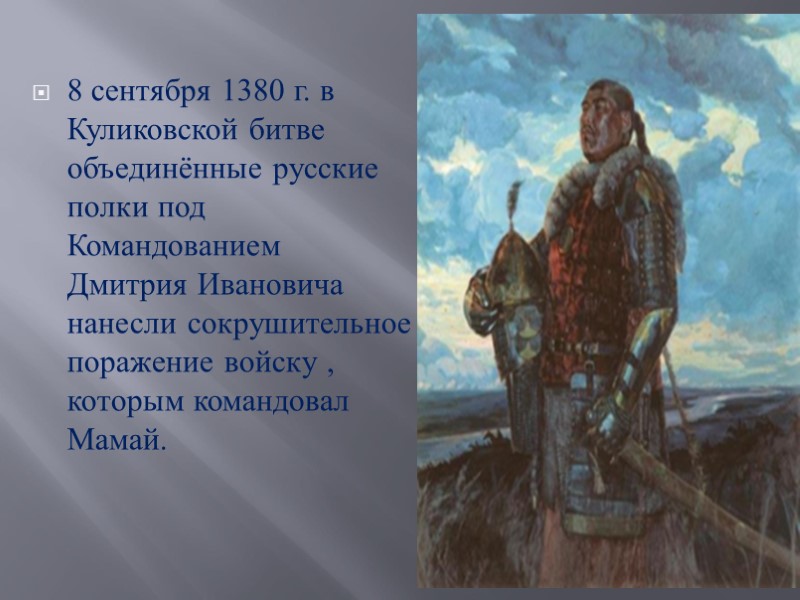 8 сентября 1380 г. в Куликовской битве объединённые русские полки под Командованием Дмитрия Ивановича нанесли сокрушительное поражение войску , которым командовал Мамай.